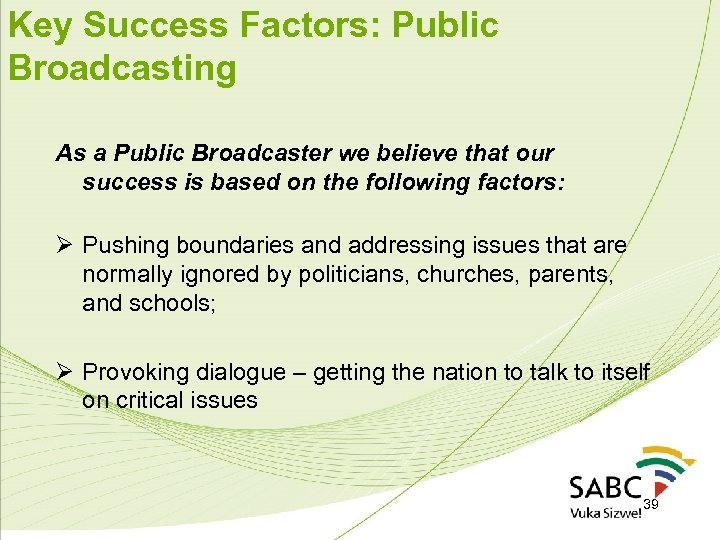 Key Success Factors: Public Broadcasting

As a Public Broadcaster we believe that our success is based on the following factors:

➢ Pushing boundaries and addressing issues that are normally ignored by politicians, churches, parents, and schools;

➢ Provoking dialogue – getting the nation to talk to itself on critical issues

SABC
Vuka Sizwe!
39